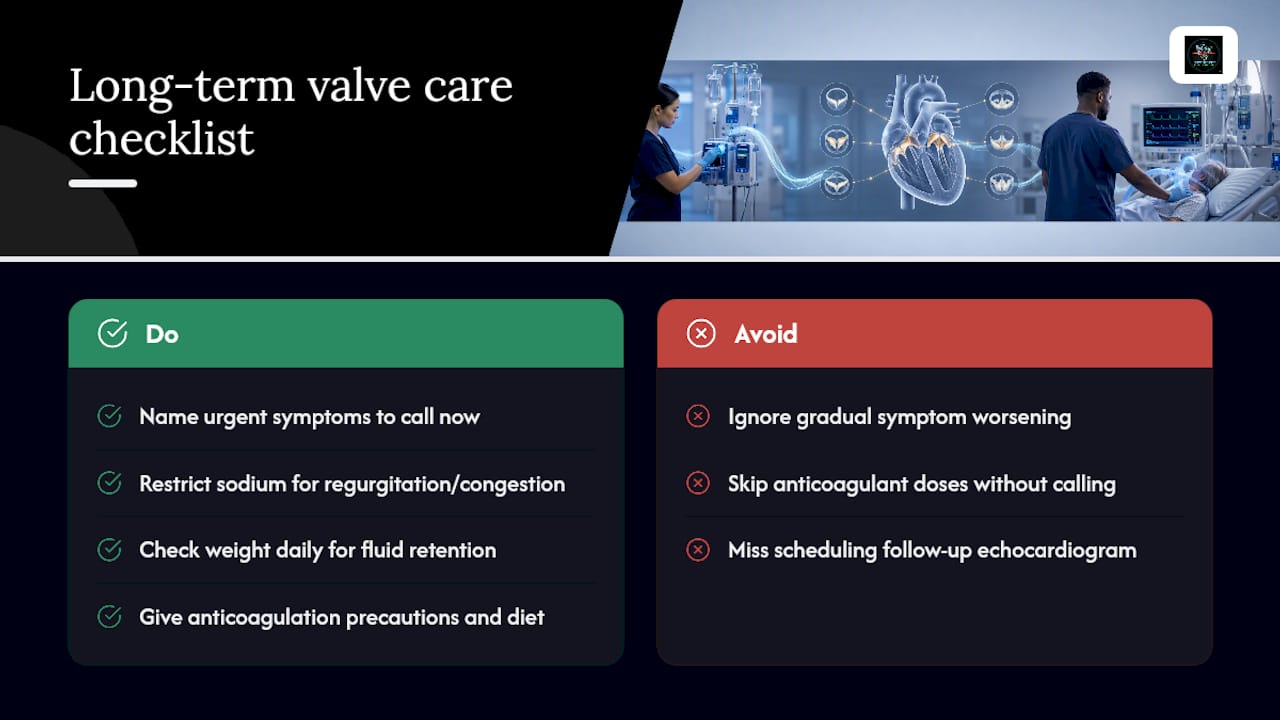 Long-term valve care checklist

Do

Name urgent symptoms to call now

Restrict sodium for regurgitation/congestion

Check weight daily for fluid retention

Give anticoagulation precautions and diet

Avoid

Ignore gradual symptom worsening

Skip anticoagulant doses without calling

Miss scheduling follow-up echocardiogram